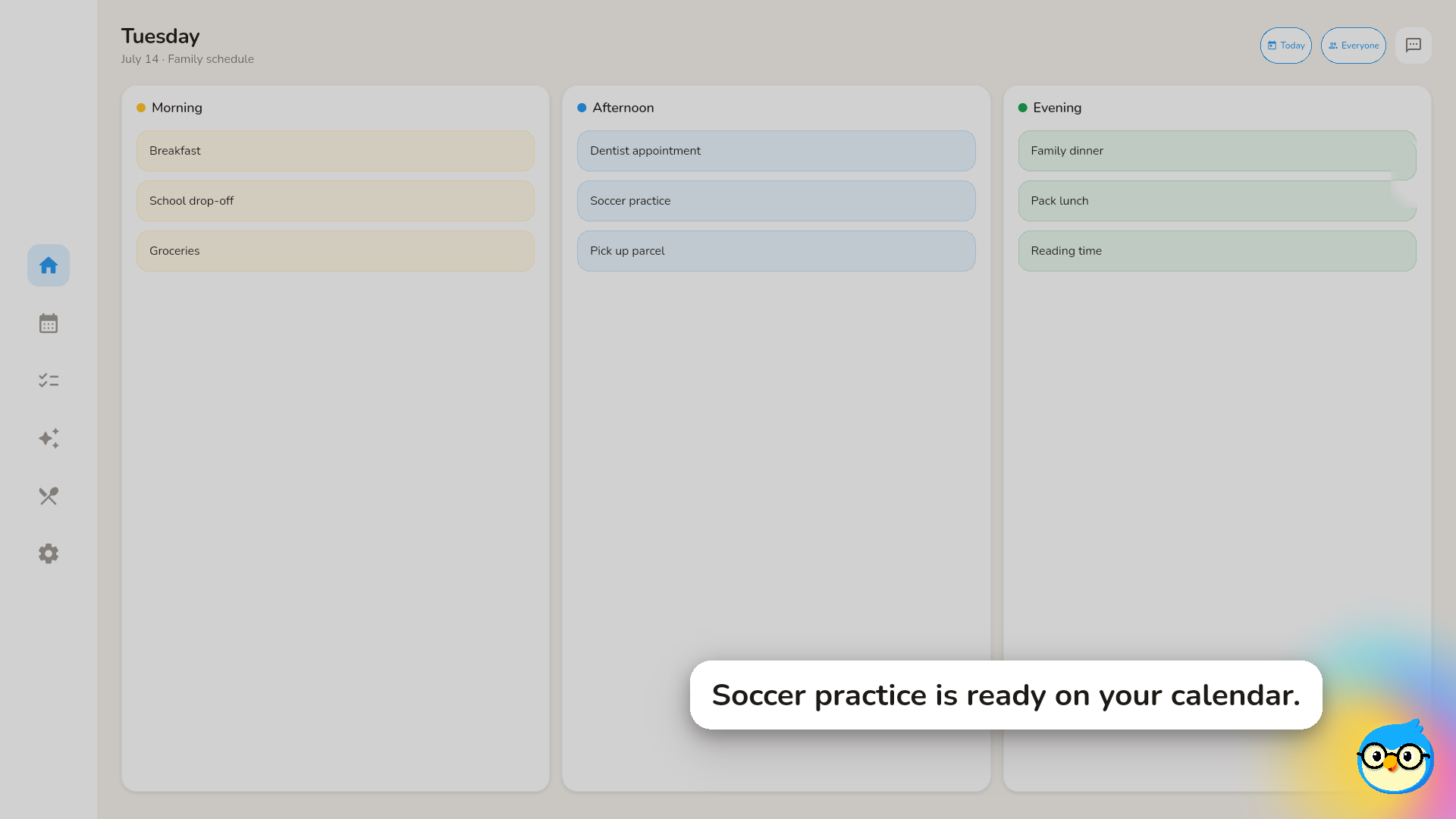 Tuesday
July 14 · Family schedule

Today
Everyone

Morning
Breakfast
School drop-off
Groceries

Afternoon
Dentist appointment
Soccer practice
Pick up parcel

Evening
Family dinner
Pack lunch
Reading time

Soccer practice is ready on your calendar.